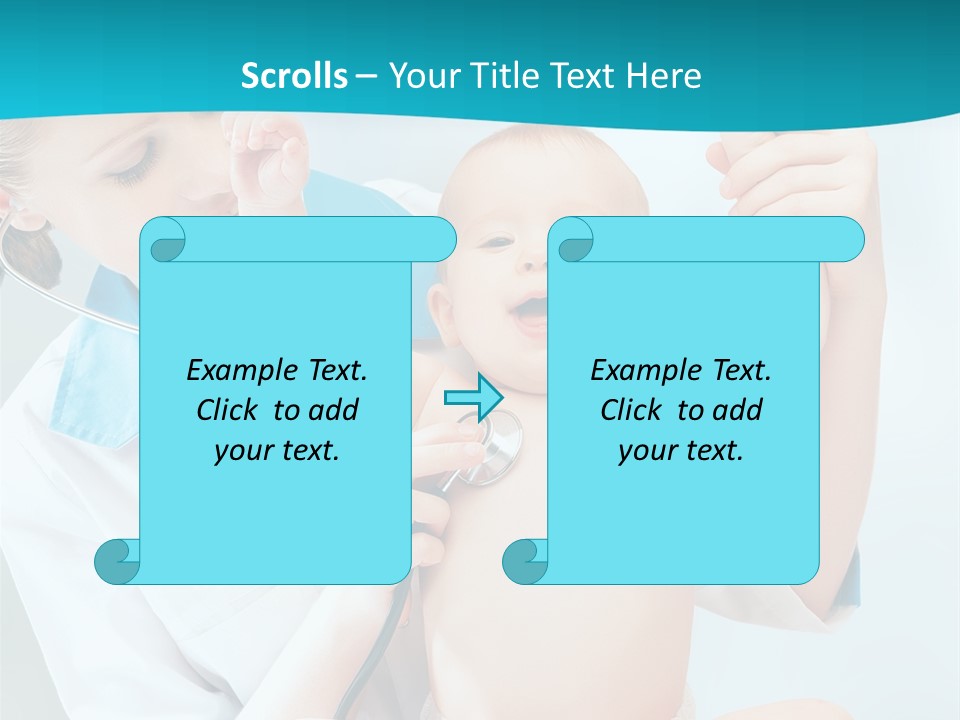 Scrolls – Your Title Text Here

Example Text. Click to add your text.

Example Text. Click to add your text.